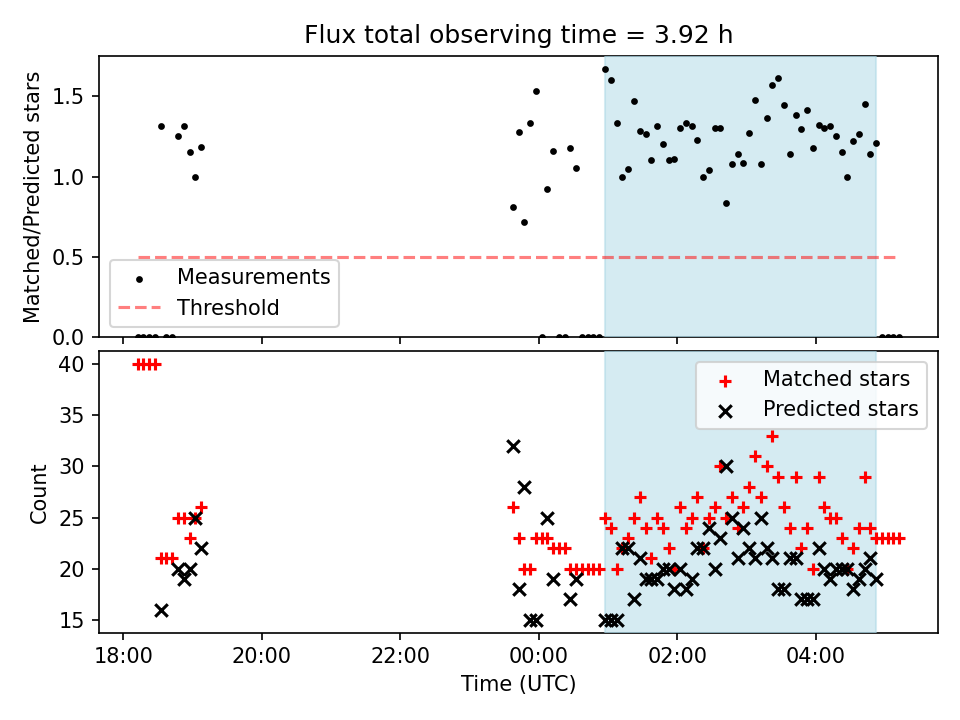 Flux total observing time = 3.92 h

Matched/Predicted stars

1.5
1.0
0.5
0.0

Measurements
Threshold

Count

40
35
30
25
20
15

Matched stars
Predicted stars

18:00
20:00
22:00
00:00
02:00
04:00

Time (UTC)